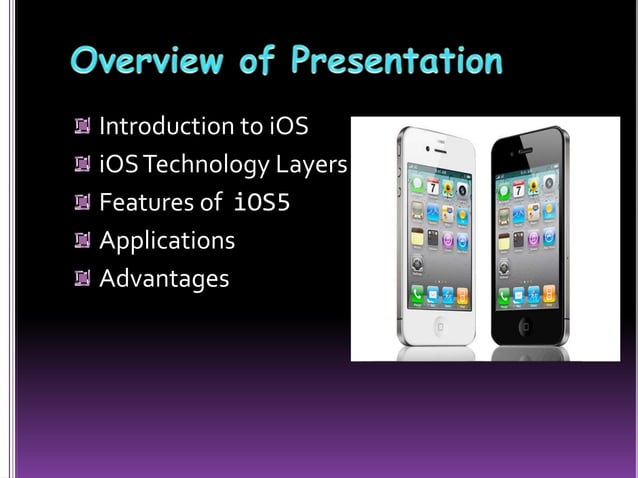 Overview of Presentation

Introduction to iOS
iOS Technology Layers
Features of iOS5
Applications
Advantages